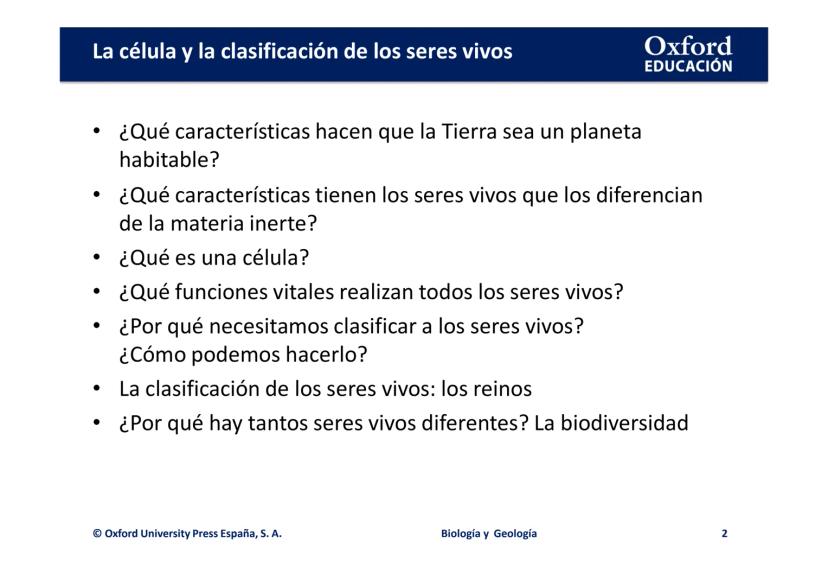 La célula y la clasificación de los seres vivos

Oxford EDUCACIÓN

• ¿Qué características hacen que la Tierra sea un planeta habitable?
• ¿Qué características tienen los seres vivos que los diferencian de la materia inerte?
• ¿Qué es una célula?
• ¿Qué funciones vitales realizan todos los seres vivos?
• ¿Por qué necesitamos clasificar a los seres vivos? ¿Cómo podemos hacerlo?
• La clasificación de los seres vivos: los reinos
• ¿Por qué hay tantos seres vivos diferentes? La biodiversidad

© Oxford University Press España, S. A.

Biología y Geología

2